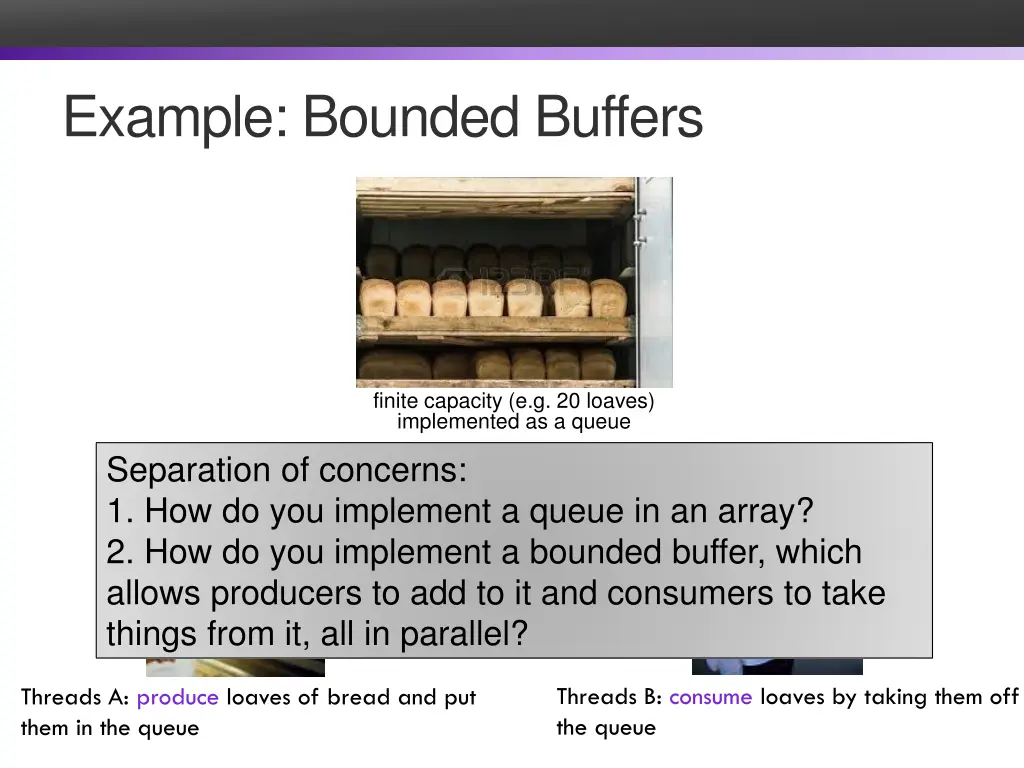 Example: Bounded Buffers

finite capacity (e.g. 20 loaves) implemented as a queue

Separation of concerns:
1. How do you implement a queue in an array?
2. How do you implement a bounded buffer, which allows producers to add to it and consumers to take things from it, all in parallel?

Threads A: produce loaves of bread and put them in the queue

Threads B: consume loaves by taking them off the queue